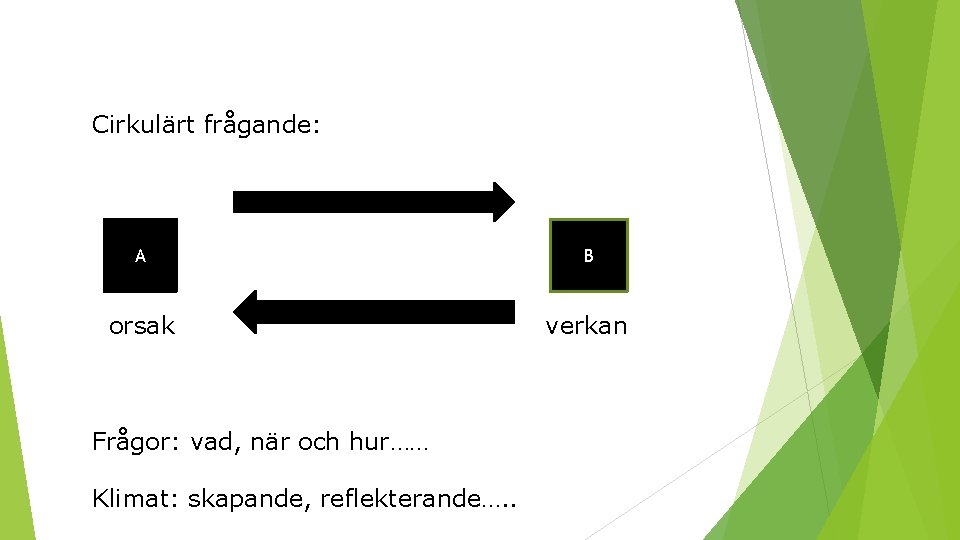 Cirkulärt frågande:

A

B

orsak

verkan

Frågor: vad, när och hur……

Klimat: skapande, reflekterande…..